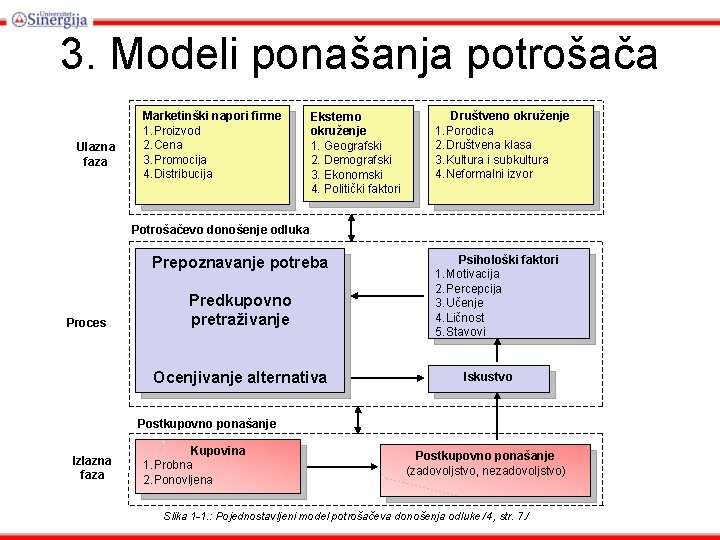 Univerzitet Sinergija

3. Modeli ponašanja potrošača

Ulazna faza

Marketinški napori firme
1.Proizvod
2.Cena
3.Promocija
4.Distribucija

Eksterno okruženje
1. Geografski
2. Demografski
3. Ekonomski
4. Politički faktori

Društveno okruženje
1.Porodica
2.Društvena klasa
3.Kultura i subkultura
4.Neformalni izvor

Potrošačevo donošenje odluka

Proces

Prepoznavanje potreba

Predkupovno pretraživanje

Ocenjivanje alternativa

Psihološki faktori
1.Motivacija
2.Percepcija
3.Učenje
4.Ličnost
5.Stavovi

Iskustvo

Postkupovno ponašanje

Izlazna faza

Kupovina
1.Probna
2.Ponovljena

Postkupovno ponašanje
(zadovoljstvo, nezadovoljstvo)

Slika 1-1.: Pojednostavljeni model potrošačeva donošenja odluke /4, str. 7/